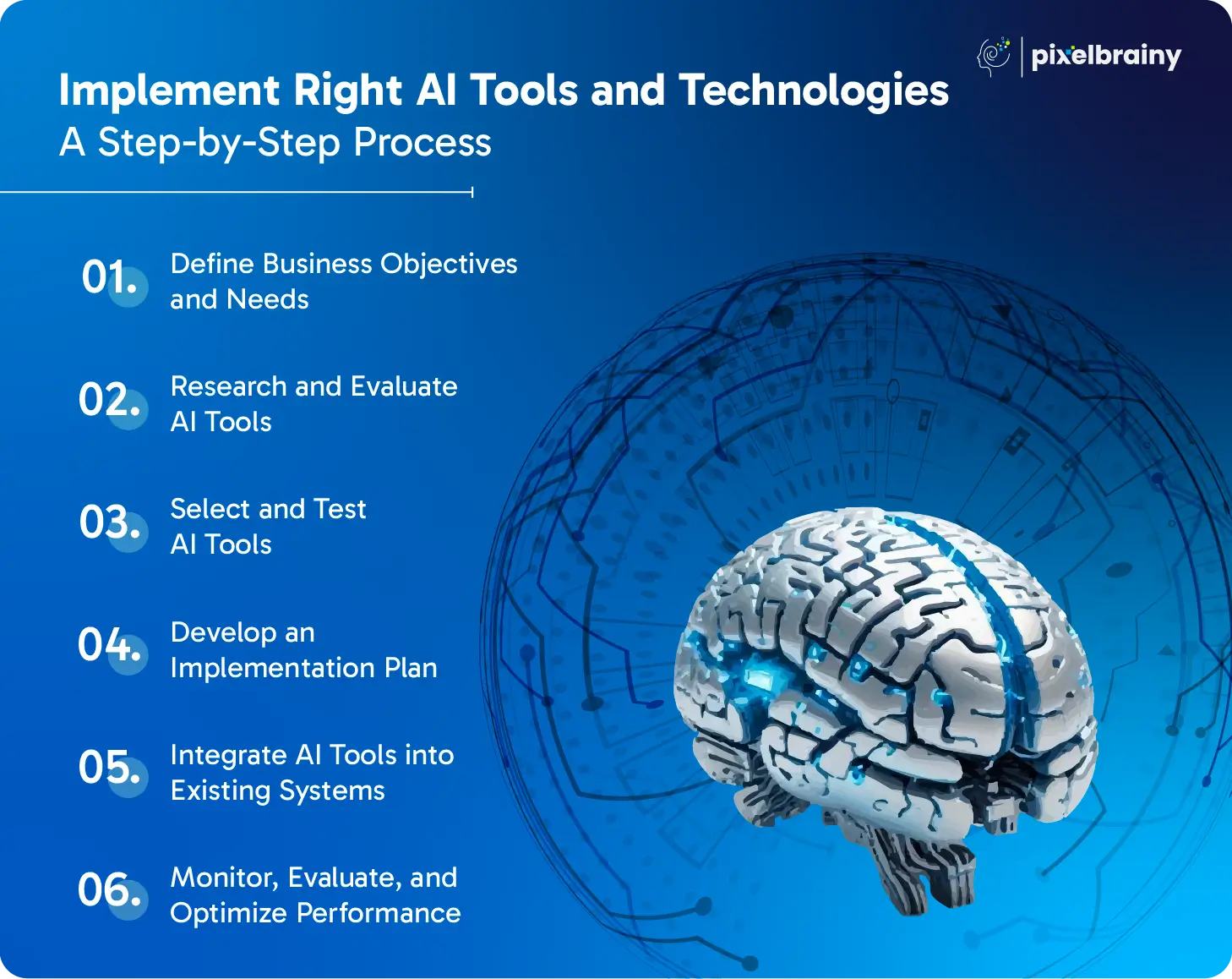 pixelbrainy

Implement Right AI Tools and Technologies
A Step-by-Step Process

01. Define Business Objectives and Needs

02. Research and Evaluate AI Tools

03. Select and Test AI Tools

04. Develop an Implementation Plan

05. Integrate AI Tools into Existing Systems

06. Monitor, Evaluate, and Optimize Performance